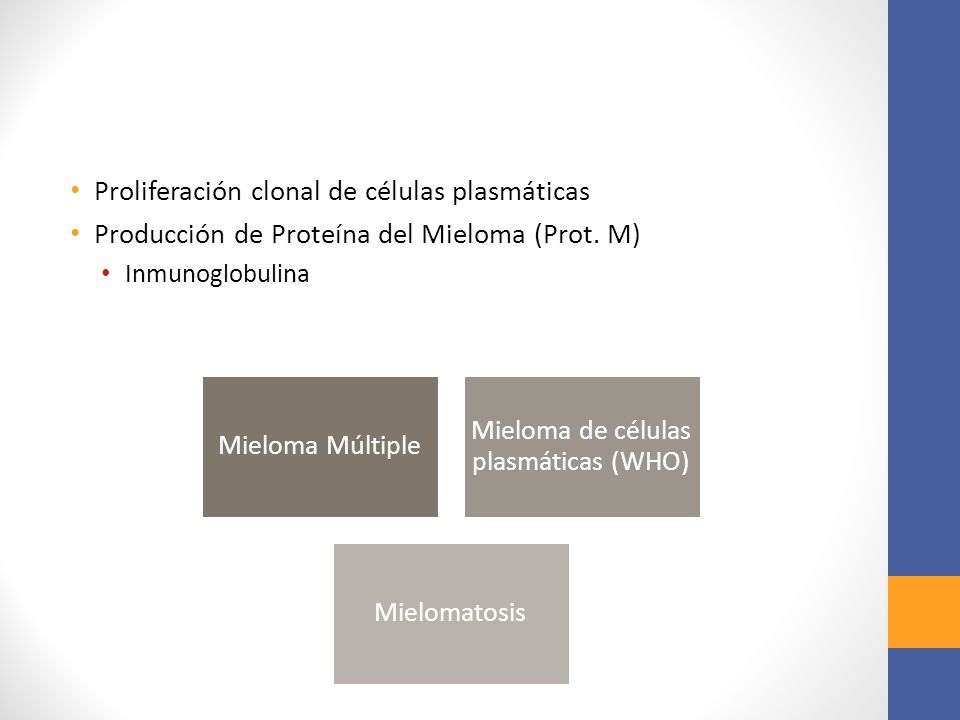 • Proliferación clonal de células plasmáticas
• Producción de Proteína del Mieloma (Prot. M)
  • Inmunoglobulina

Mieloma Múltiple

Mieloma de células plasmáticas (WHO)

Mielomatosis